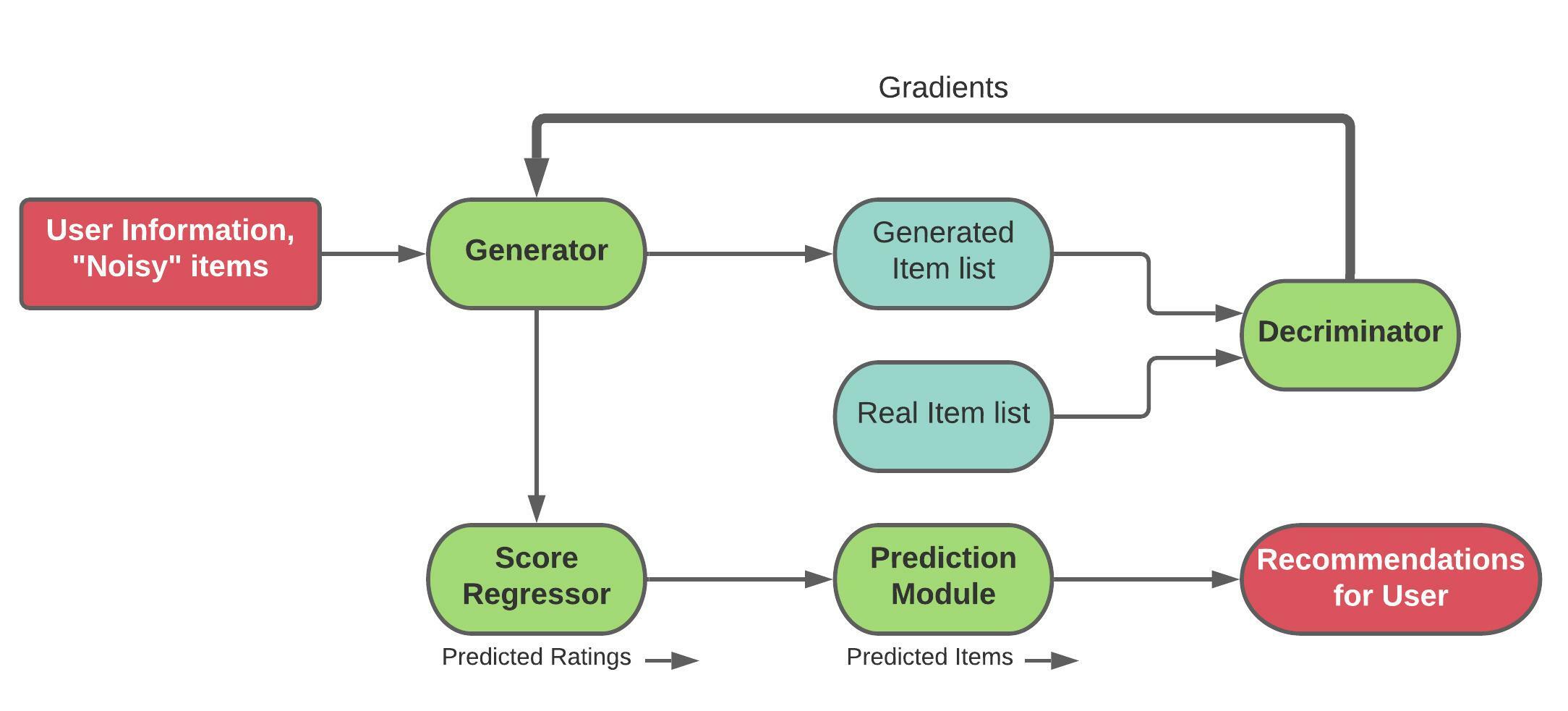 Gradients

User Information, "Noisy" items

Generator

Generated Item list

Decriminator

Real Item list

Score Regressor

Prediction Module

Recommendations for User

Predicted Ratings

Predicted Items